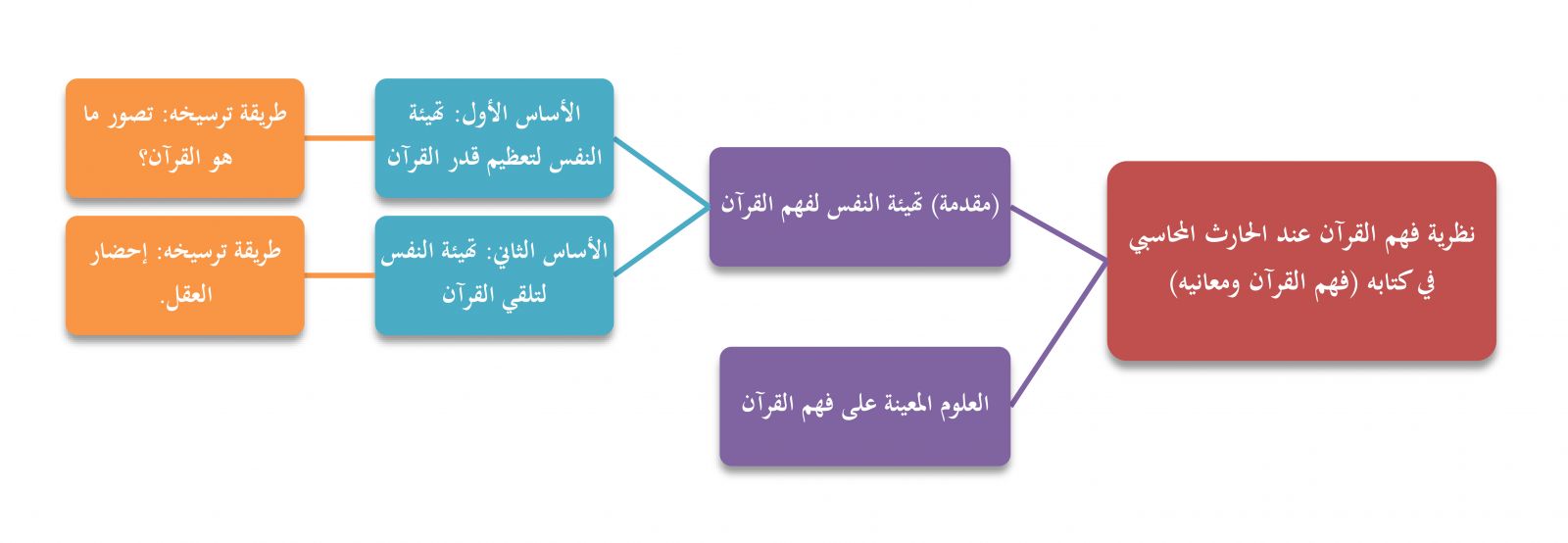 نظرية فهم القرآن عند الحارث المحاسبي في كتابه (فهم القرآن ومعانيه)

(مقدمة) تهيئة النفس لفهم القرآن

الأساس الأول: تهيئة النفس لتعظيم قدر القرآن

طريقة ترسيخه: تصور ما هو القرآن؟

الأساس الثاني: تهيئة النفس لتلقي القرآن

طريقة ترسيخه: إحضار العقل.

العلوم المعينة على فهم القرآن